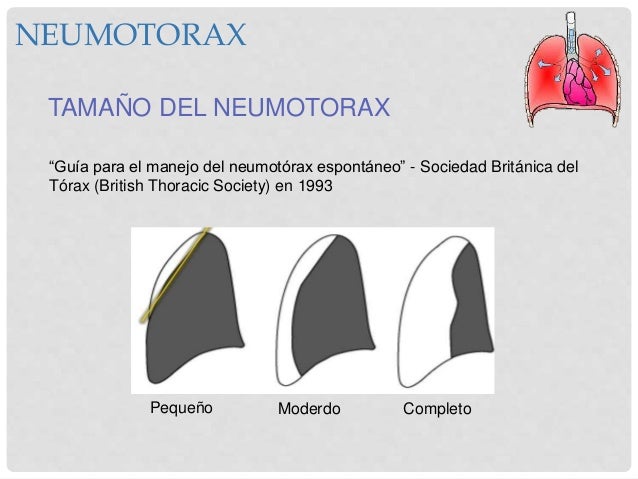 NEUMOTORAX

TAMAÑO DEL NEUMOTORAX

“Guía para el manejo del neumotórax espontáneo” - Sociedad Británica del Tórax (British Thoracic Society) en 1993

Pequeño

Moderdo

Completo